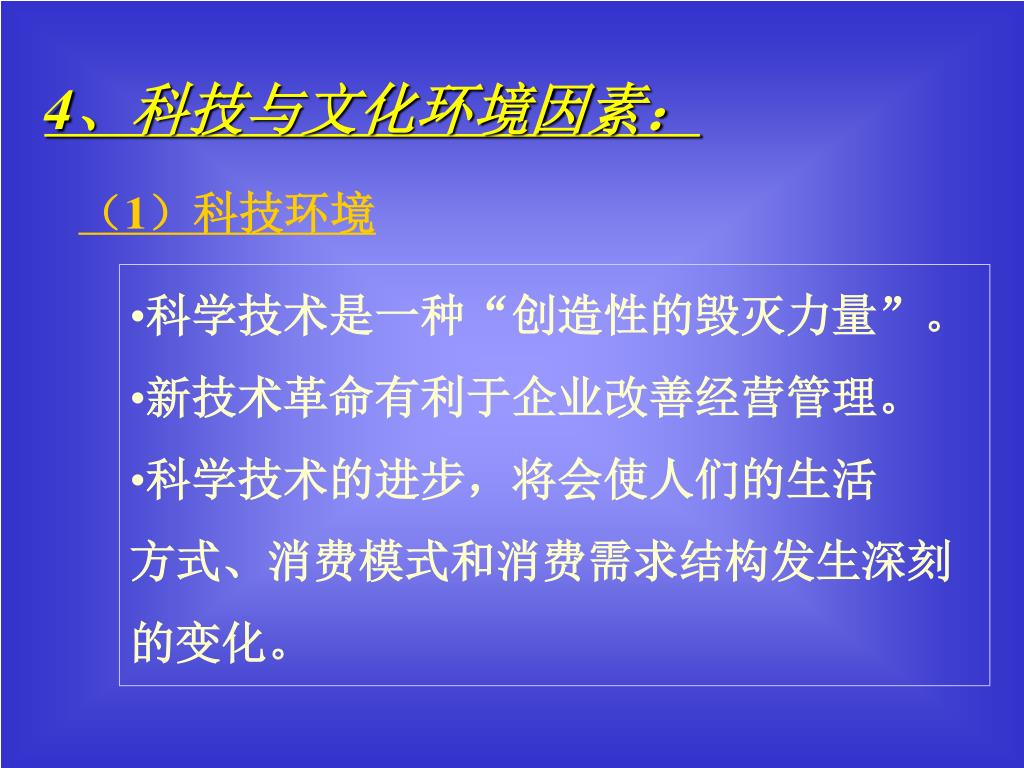 4、科技与文化环境因素：

（1）科技环境

•科学技术是一种“创造性的毁灭力量”。
•新技术革命有利于企业改善经营管理。
•科学技术的进步，将会使人们的生活方式、消费模式和消费需求结构发生深刻的变化。